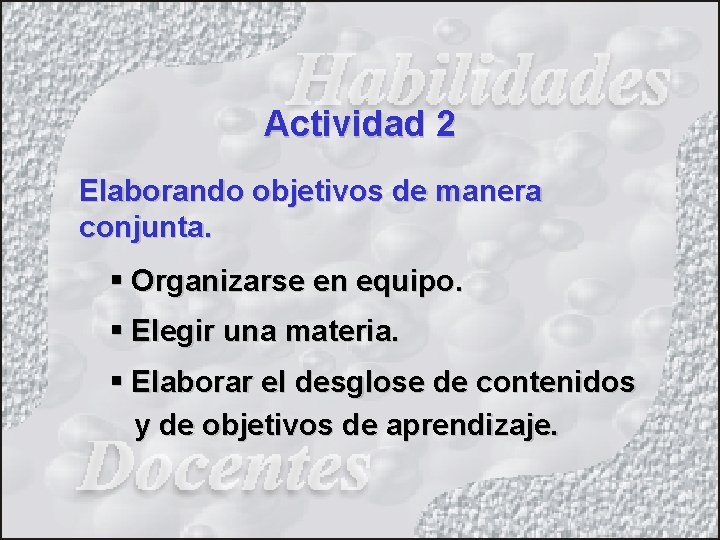 Habilidades

Actividad 2

Elaborando objetivos de manera conjunta.

▪ Organizarse en equipo.

▪ Elegir una materia.

▪ Elaborar el desglose de contenidos y de objetivos de aprendizaje.

Docentes